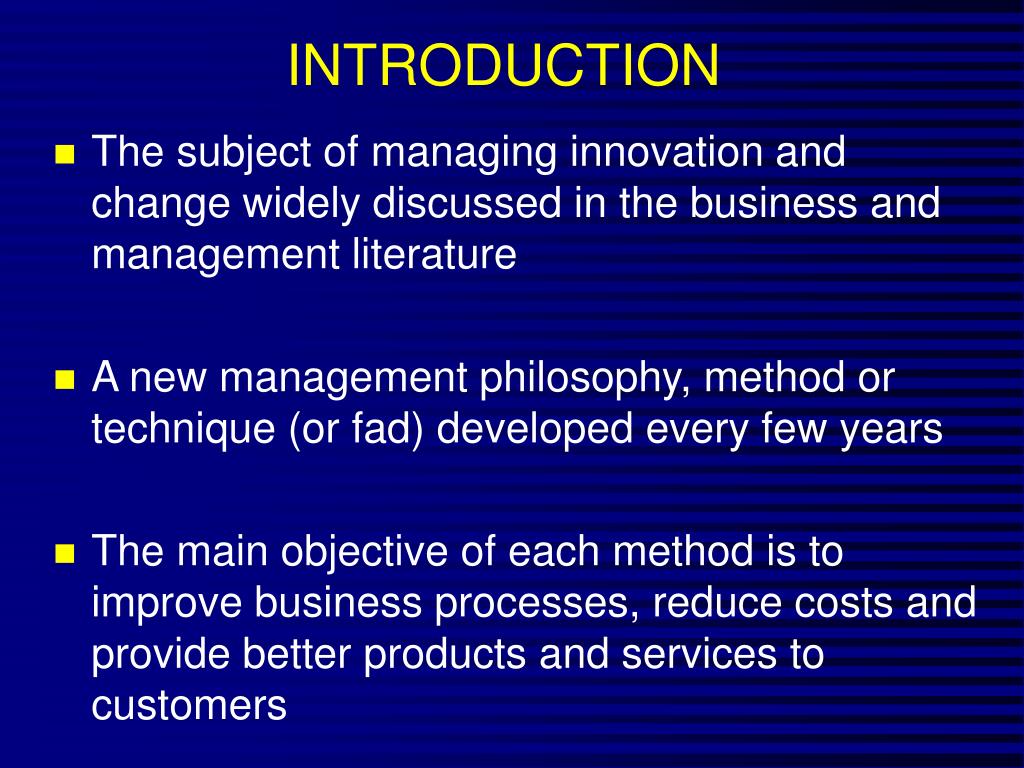 INTRODUCTION

The subject of managing innovation and change widely discussed in the business and management literature

A new management philosophy, method or technique (or fad) developed every few years

The main objective of each method is to improve business processes, reduce costs and provide better products and services to customers